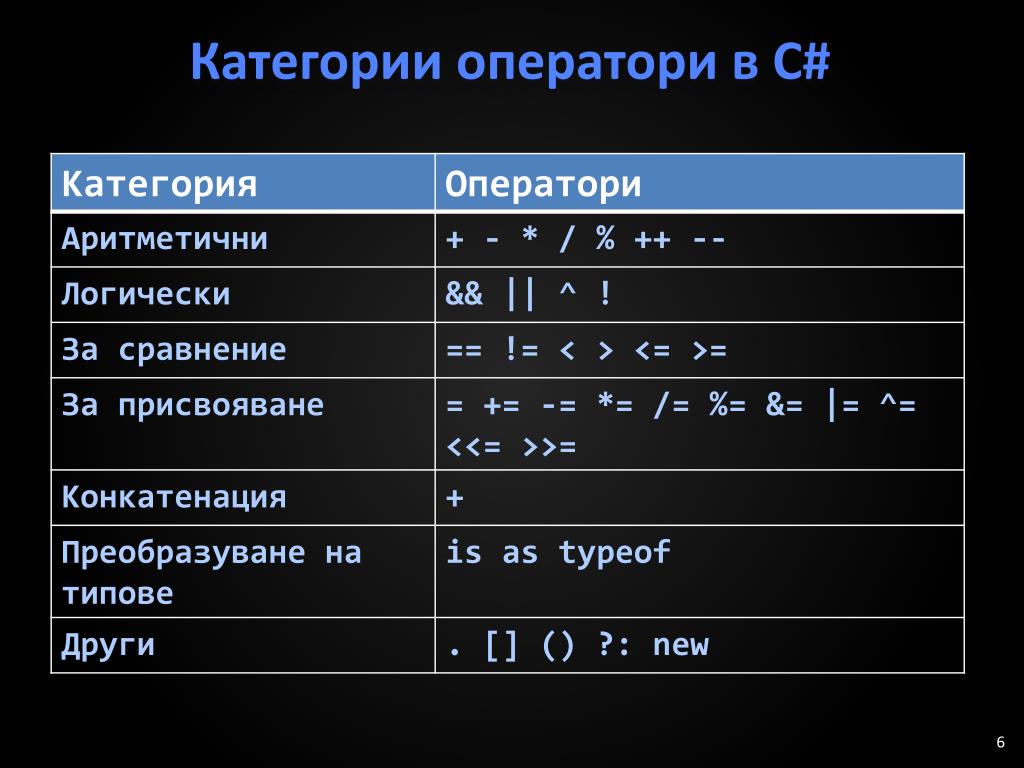 Категории оператори в C#

| Категория | Оператори |
|---|---|
| Аритметични | + - * / % ++ -- |
| Логически | && \|\| ^ ! |
| За сравнение | == != < > <= >= |
| За присвояване | = += -= *= /= %= &= \|= ^= <<= >>= |
| Конкатенация | + |
| Преобразуване на типове | is as typeof |
| Други | . [] () ?: new |

6